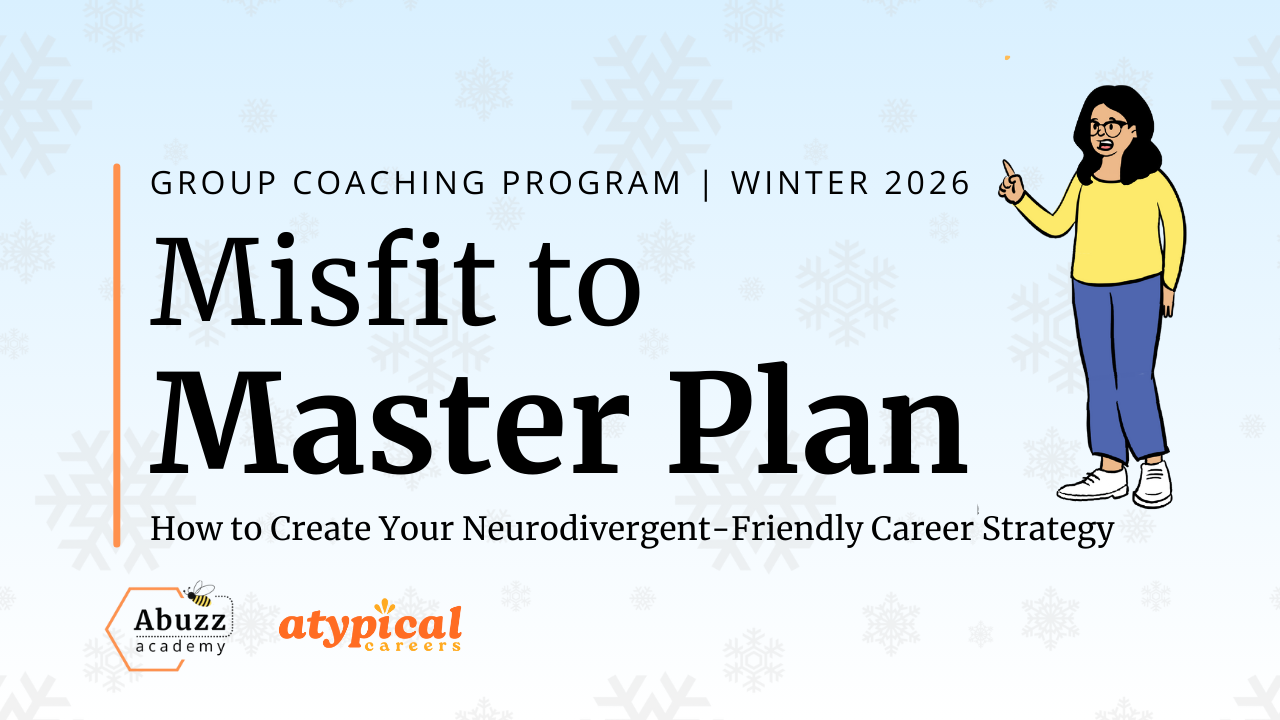 GROUP COACHING PROGRAM | WINTER 2026

Misfit to Master Plan

How to Create Your Neurodivergent-Friendly Career Strategy

Abuzz academy

atypical careers